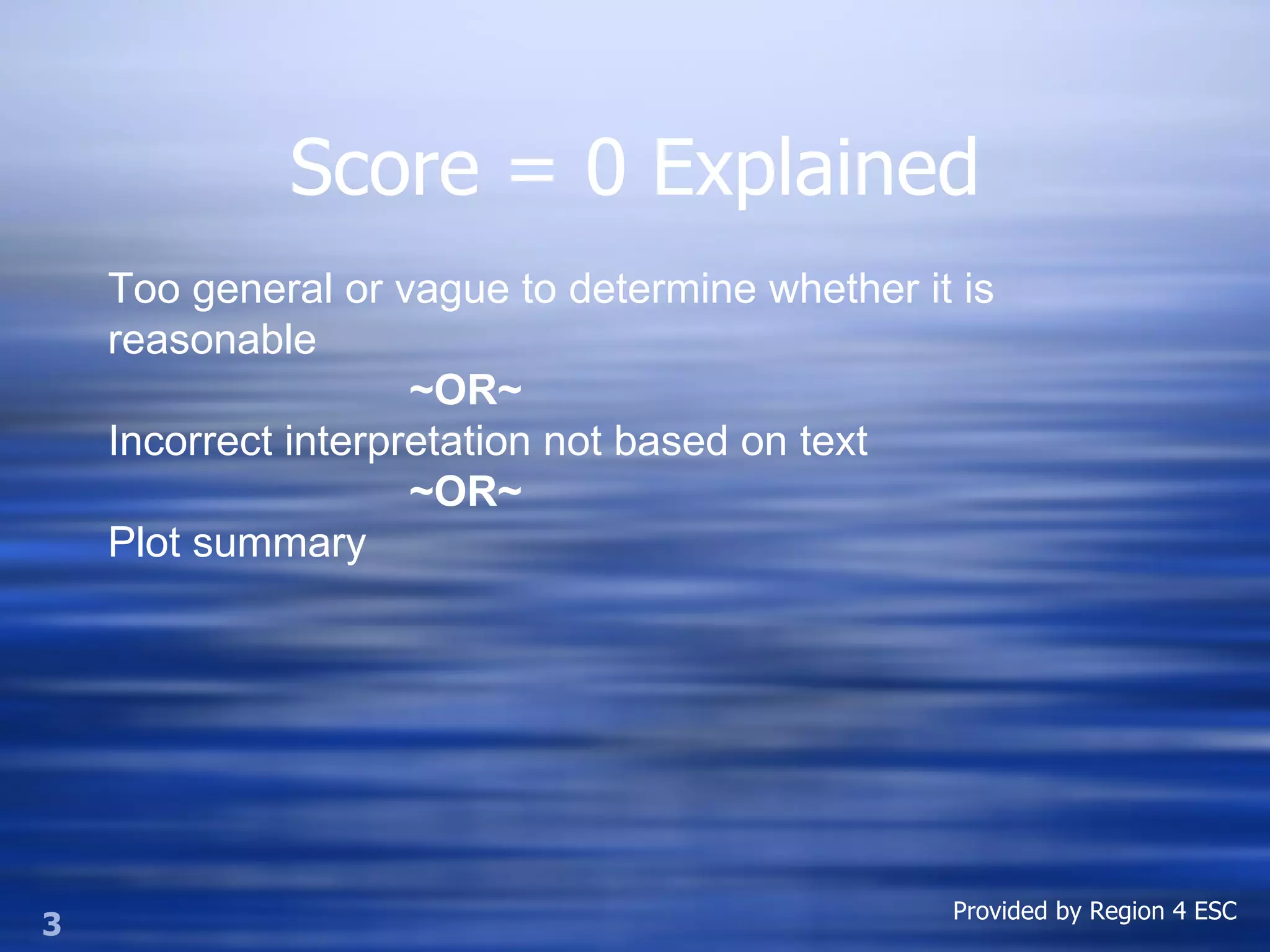 Score = 0 Explained

Too general or vague to determine whether it is reasonable

~OR~

Incorrect interpretation not based on text

~OR~

Plot summary

3

Provided by Region 4 ESC